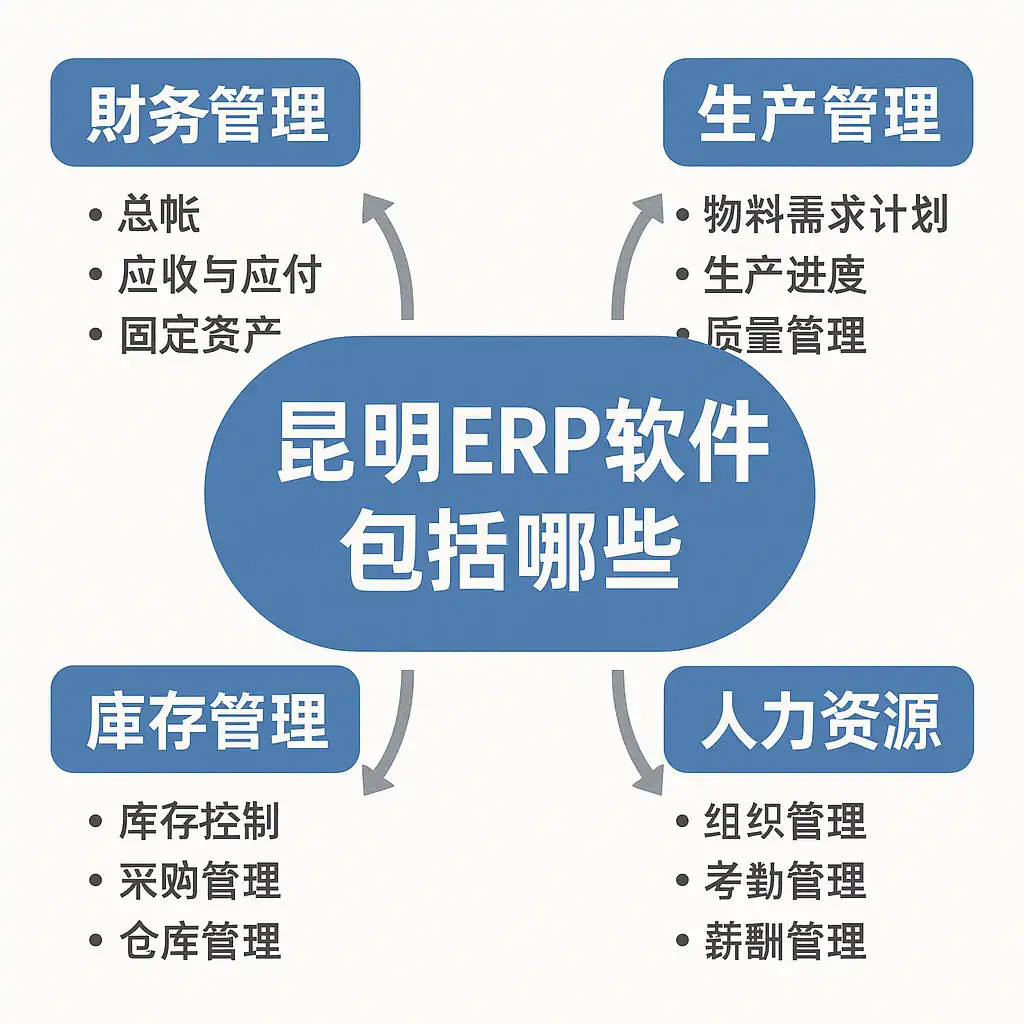 财务管理

• 总帐
• 应收与应付
• 固定资产

生产管理

• 物料需求计划
• 生产进度
• 质量管理

昆明ERP软件包括哪些

库存管理

• 库存控制
• 采购管理
• 仓库管理

人力资源

• 组织管理
• 考勤管理
• 薪酬管理